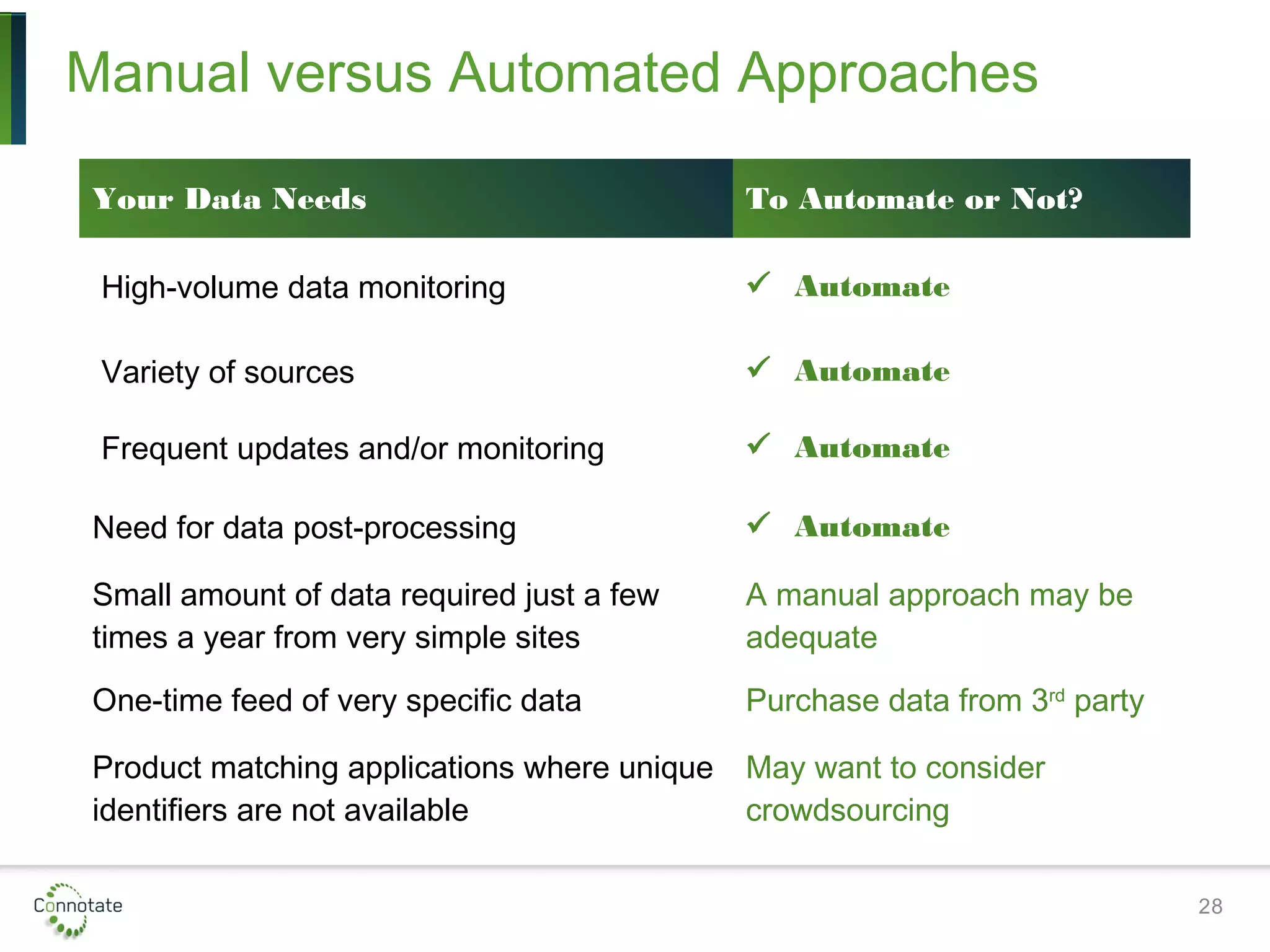 Manual versus Automated Approaches

| Your Data Needs | To Automate or Not? |
|---|---|
| High-volume data monitoring | ✓ Automate |
| Variety of sources | ✓ Automate |
| Frequent updates and/or monitoring | ✓ Automate |
| Need for data post-processing | ✓ Automate |
| Small amount of data required just a few times a year from very simple sites | A manual approach may be adequate |
| One-time feed of very specific data | Purchase data from 3$^{rd}$ party |
| Product matching applications where unique identifiers are not available | May want to consider crowdsourcing |

Connotate

28